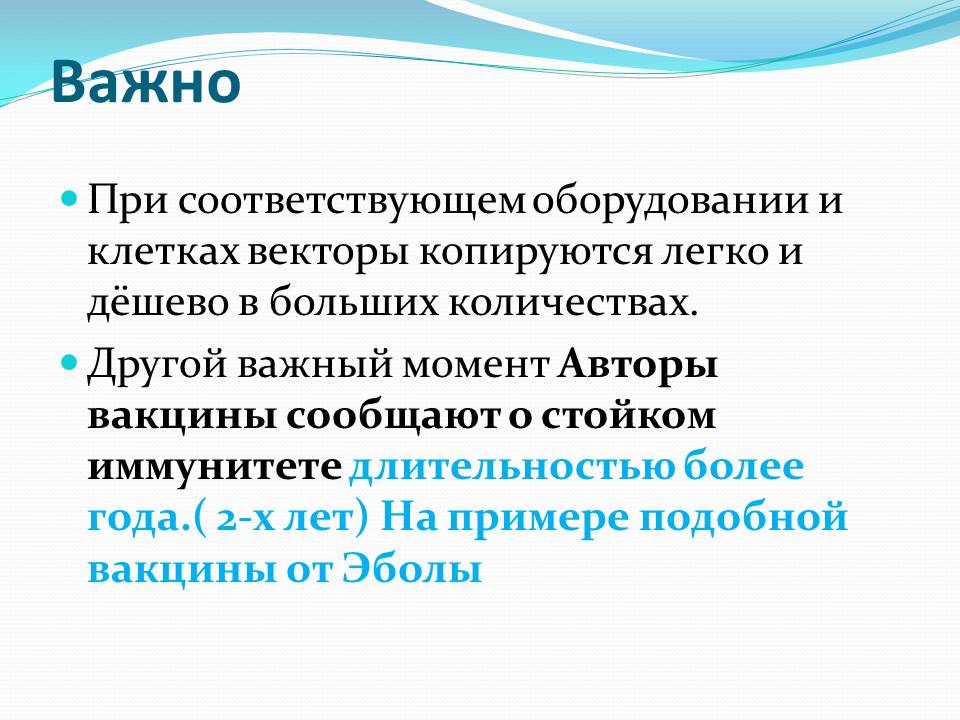 Важно

При соответствующем оборудовании и клетках векторы копируются легко и дёшево в больших количествах.

Другой важный момент Авторы вакцины сообщают о стойком иммунитете длительностью более года.( 2-х лет) На примере подобной вакцины от Эболы